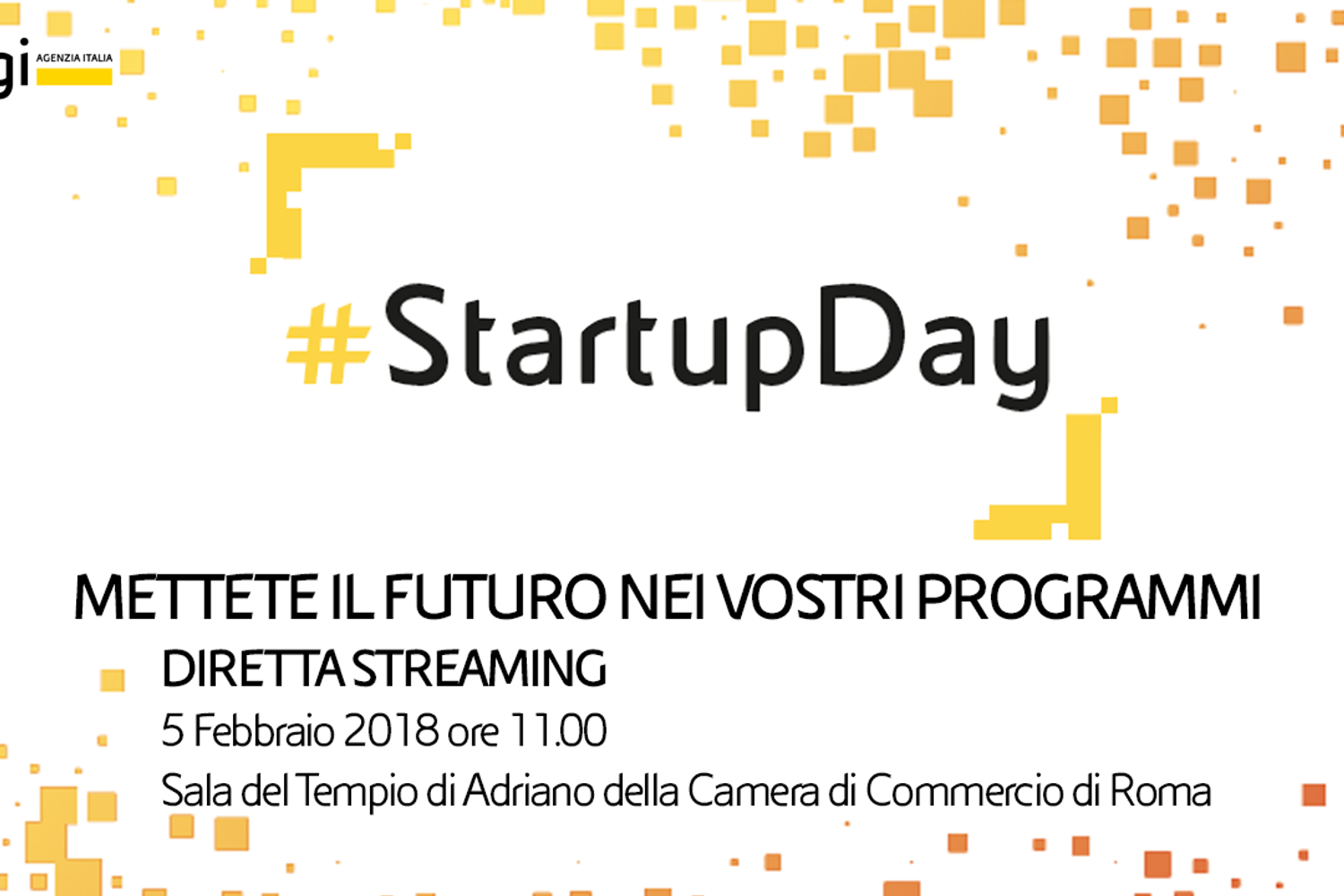 gi AGENZIA ITALIA

#StartupDay

METTETE IL FUTURO NEI VOSTRI PROGRAMMI

DIRETTA STREAMING

5 Febbraio 2018 ore 11.00

Sala del Tempio di Adriano della Camera di Commercio di Roma